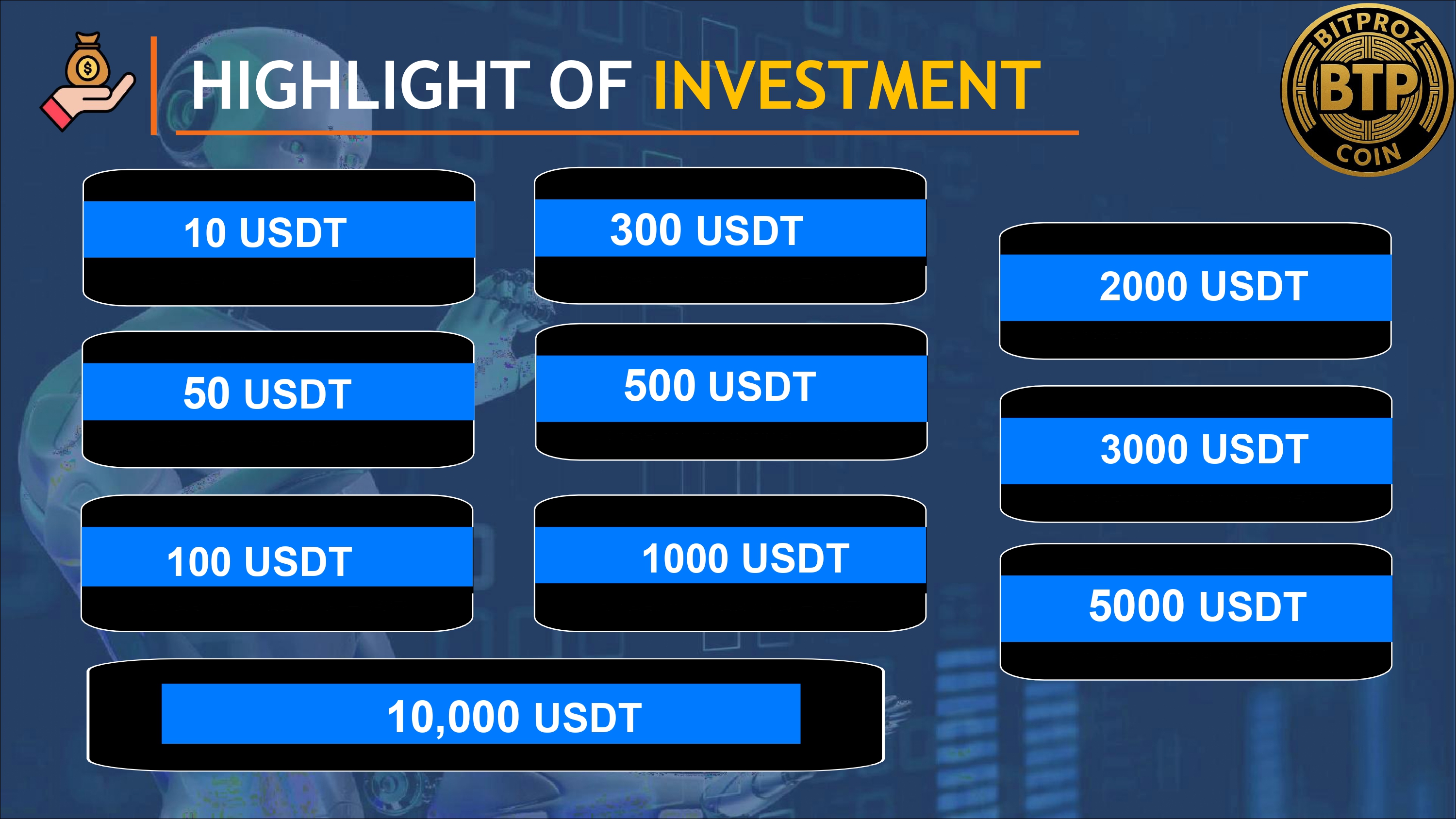 HIGHLIGHT OF INVESTMENT

BITPROZ BTP COIN

10 USDT

50 USDT

100 USDT

300 USDT

500 USDT

1000 USDT

2000 USDT

3000 USDT

5000 USDT

10,000 USDT